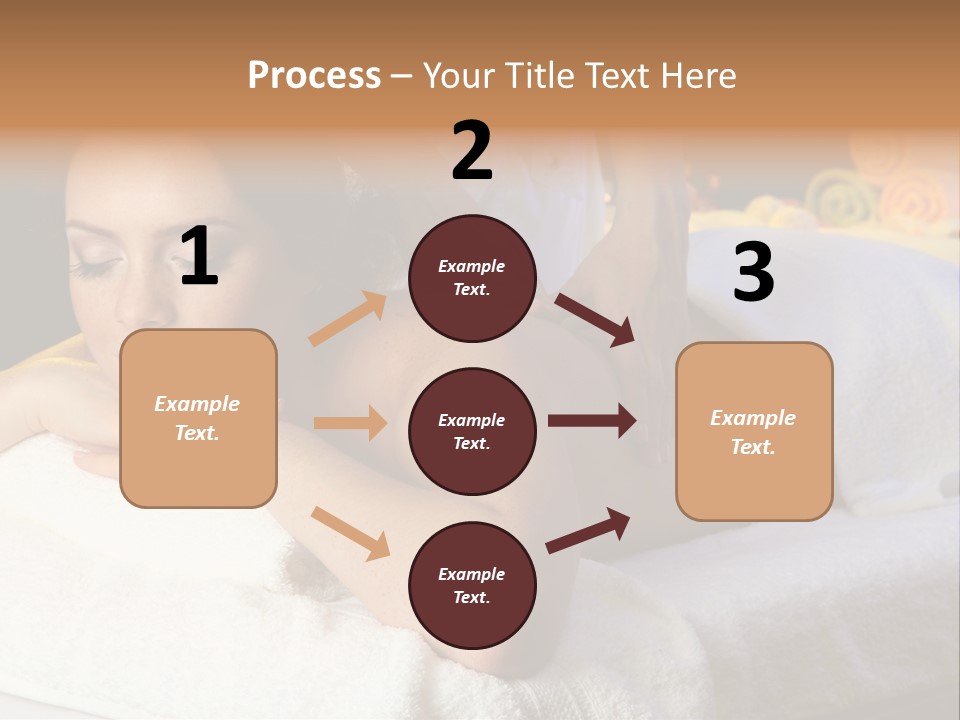 Process – Your Title Text Here

1

Example Text.

2

Example Text.

Example Text.

Example Text.

3

Example Text.